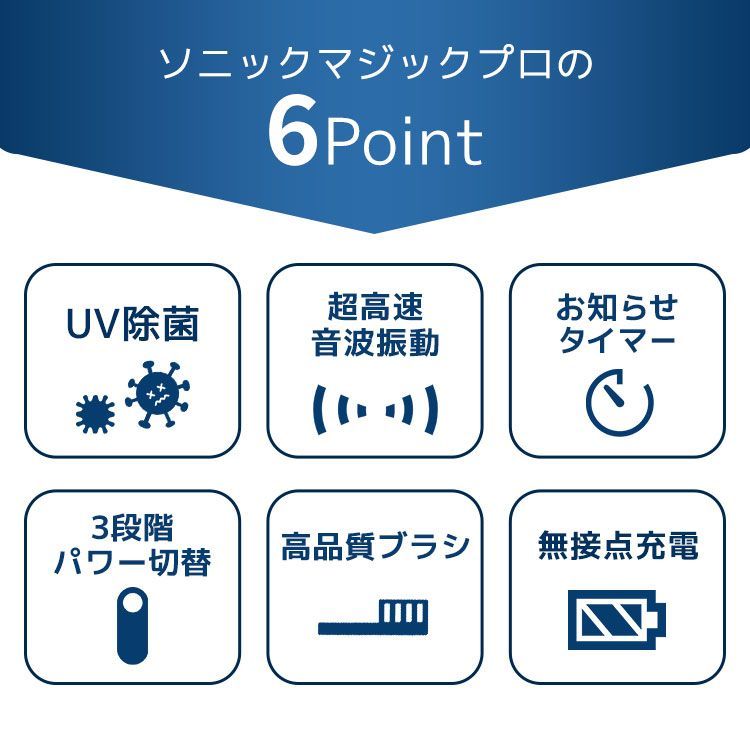 ソニックマジックプロの
6Point

UV除菌

超高速
音波振動

お知らせ
タイマー

3段階
パワー切替

高品質ブラシ

無接点充電